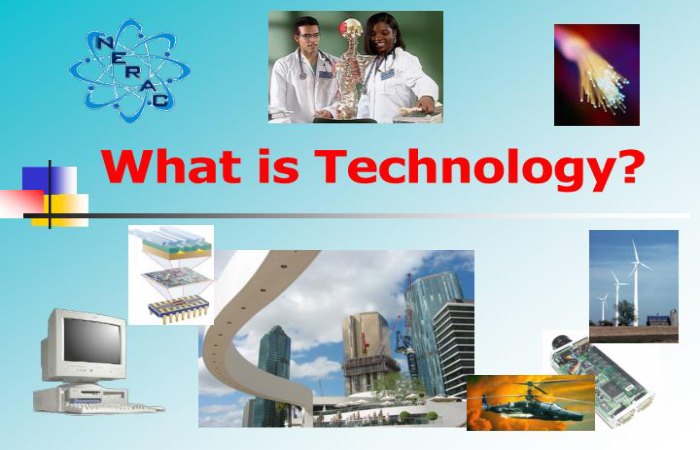 NERAC

What is Technology?